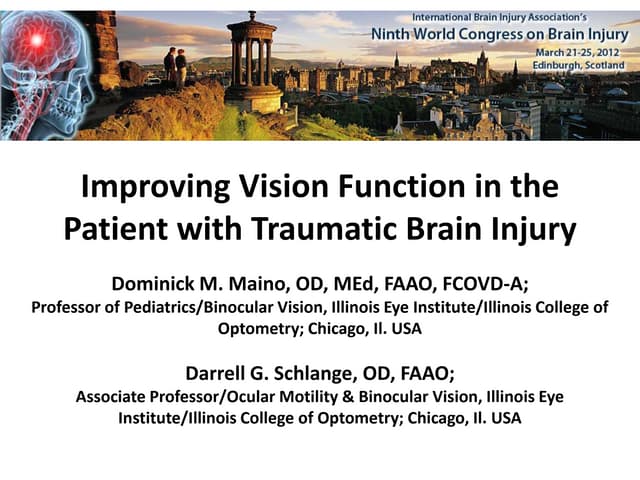 International Brain Injury Association's
Ninth World Congress on Brain Injury
March 21-25, 2012
Edinburgh, Scotland

Improving Vision Function in the Patient with Traumatic Brain Injury

Dominick M. Maino, OD, MEd, FAAO, FCOVD-A;
Professor of Pediatrics/Binocular Vision, Illinois Eye Institute/Illinois College of Optometry; Chicago, Il. USA

Darrell G. Schlange, OD, FAAO;
Associate Professor/Ocular Motility & Binocular Vision, Illinois Eye Institute/Illinois College of Optometry; Chicago, Il. USA